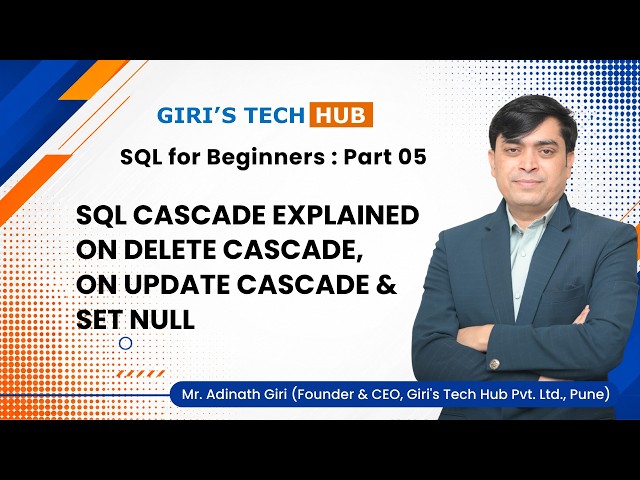 GIRI'S TECH HUB

SQL for Beginners : Part 05

SQL CASCADE EXPLAINED
ON DELETE CASCADE,
ON UPDATE CASCADE &
SET NULL

Mr. Adinath Giri (Founder & CEO, Giri's Tech Hub Pvt. Ltd., Pune)